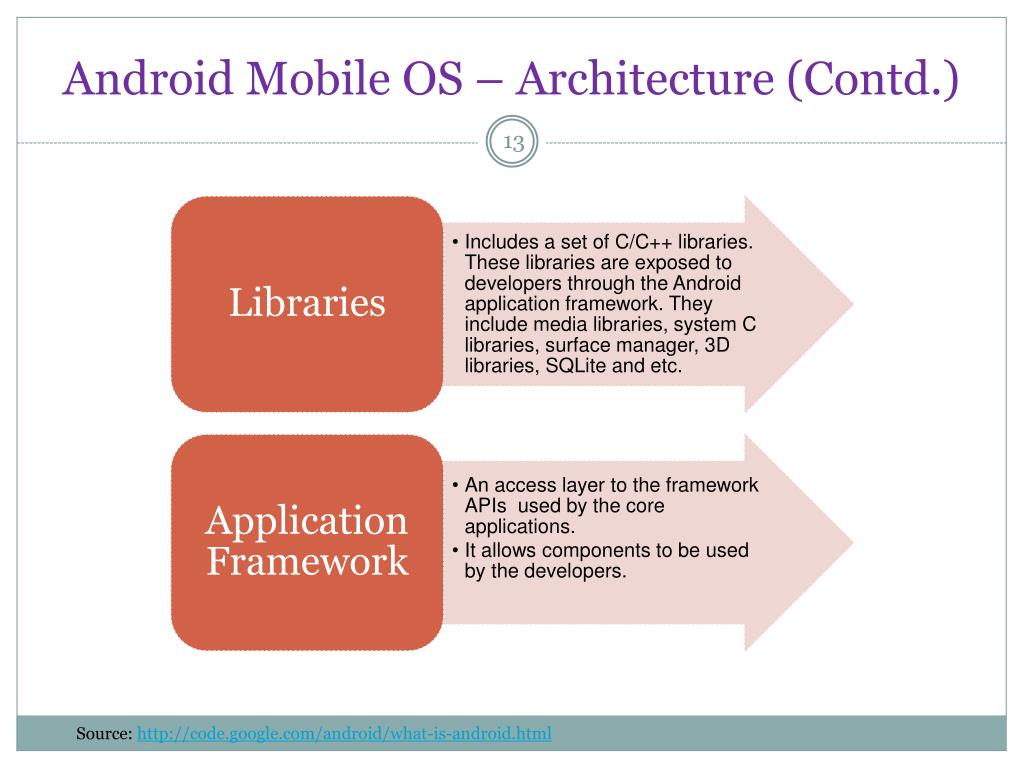 Android Mobile OS – Architecture (Contd.)

13

Libraries

• Includes a set of C/C++ libraries. These libraries are exposed to developers through the Android application framework. They include media libraries, system C libraries, surface manager, 3D libraries, SQLite and etc.

Application Framework

• An access layer to the framework APIs used by the core applications.
• It allows components to be used by the developers.

Source: http://code.google.com/android/what-is-android.html